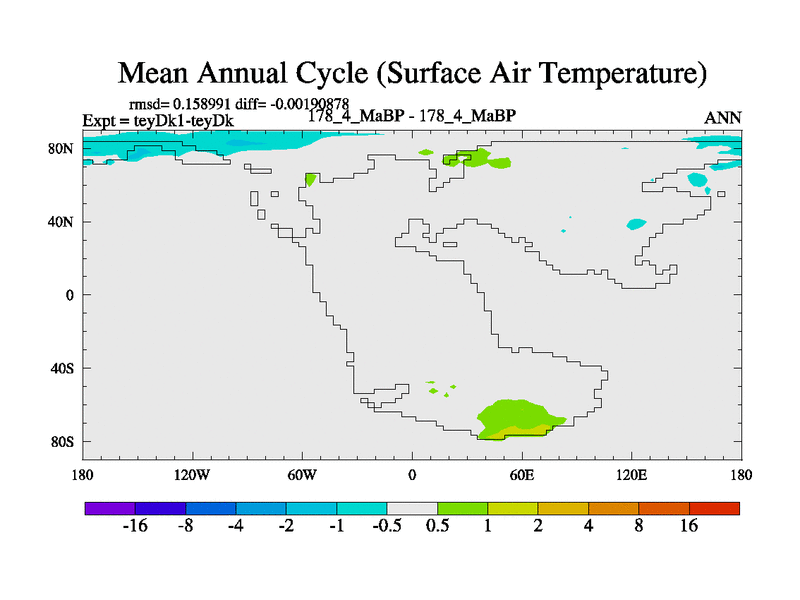 Mean Annual Cycle (Surface Air Temperature)

rmsd= 0.158991 diff= -0.00190878
Expt = teyDk1-teyDk
178_4_MaBP - 178_4_MaBP
ANN

80N
40N
0
40S
80S

180
120W
60W
0
60E
120E
180

-16 -8 -4 -2 -1 -0.5 0.5 1 2 4 8 16